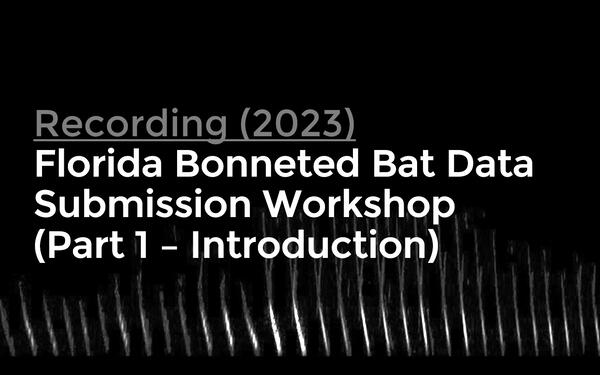 Recording (2023)
Florida Bonneted Bat Data Submission Workshop (Part 1 – Introduction)